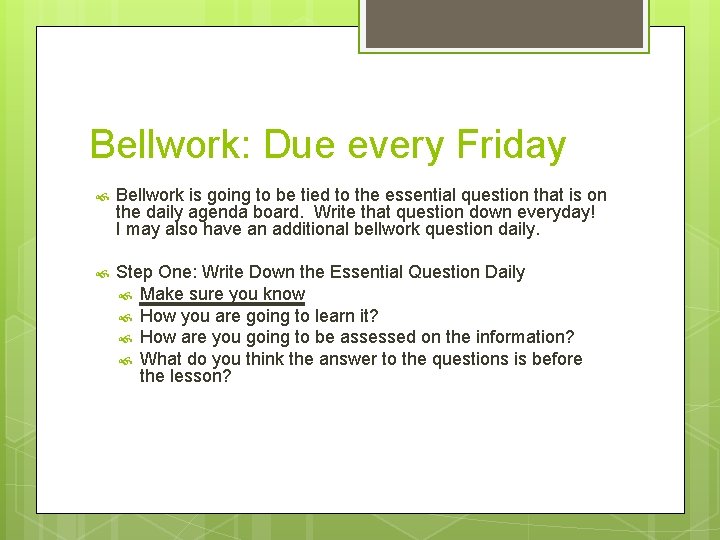 Bellwork: Due every Friday

Bellwork is going to be tied to the essential question that is on the daily agenda board. Write that question down everyday! I may also have an additional bellwork question daily.

Step One: Write Down the Essential Question Daily
Make sure you know
How you are going to learn it?
How are you going to be assessed on the information?
What do you think the answer to the questions is before the lesson?